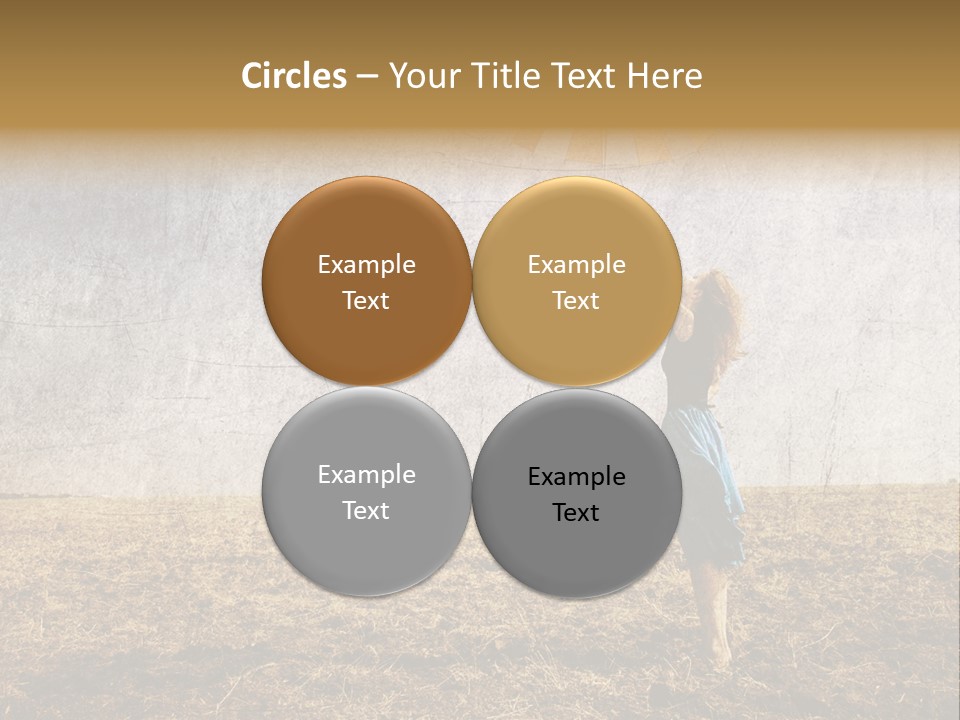 Circles – Your Title Text Here

Example Text

Example Text

Example Text

Example Text